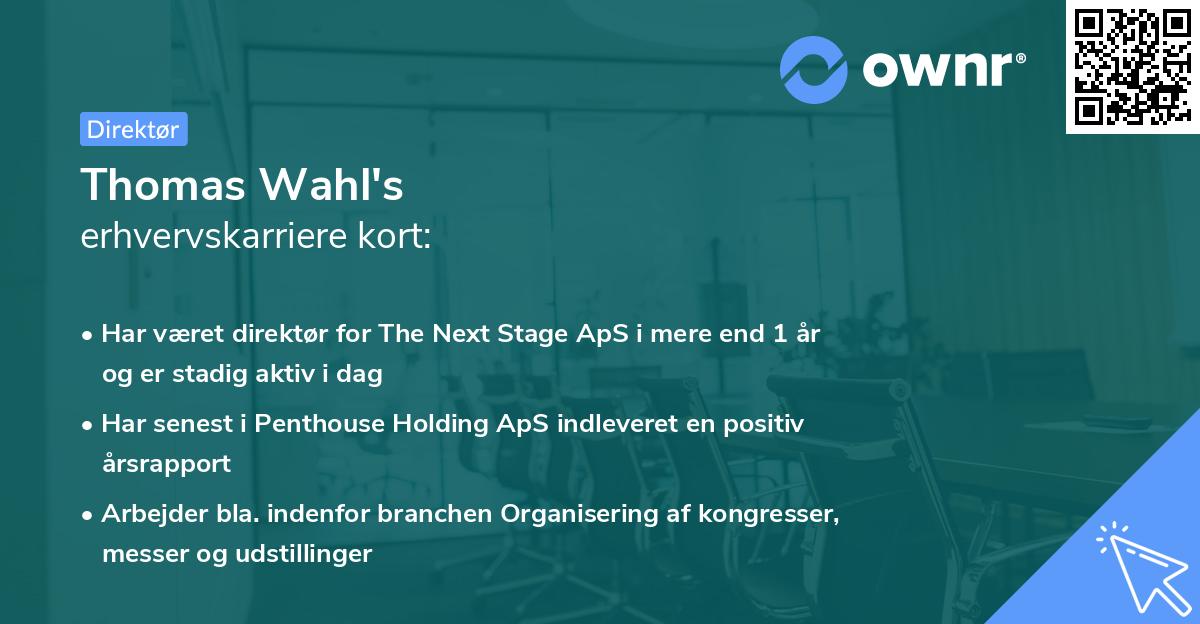 ownr®

Direktør

Thomas Wahl's
erhvervskarriere kort:

• Har været direktør for The Next Stage ApS i mere end 1 år og er stadig aktiv i dag

• Har senest i Penthouse Holding ApS indleveret en positiv årsrapport

• Arbejder bla. indenfor branchen Organisering af kongresser, messer og udstillinger